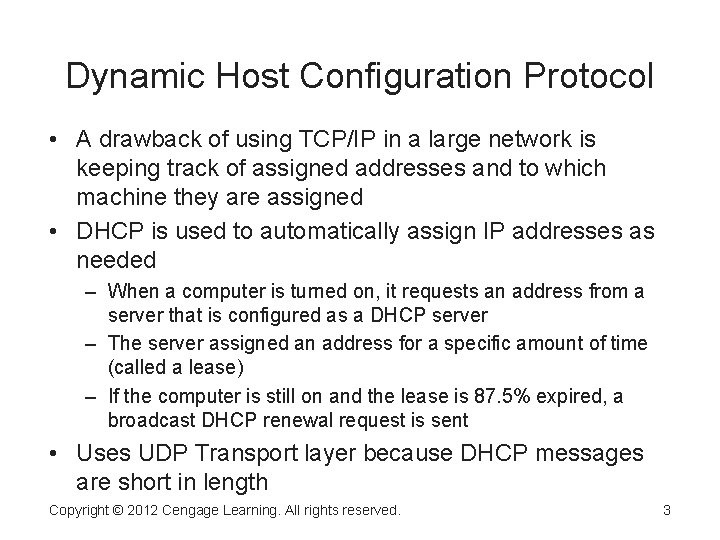 Dynamic Host Configuration Protocol

• A drawback of using TCP/IP in a large network is keeping track of assigned addresses and to which machine they are assigned
• DHCP is used to automatically assign IP addresses as needed
– When a computer is turned on, it requests an address from a server that is configured as a DHCP server
– The server assigned an address for a specific amount of time (called a lease)
– If the computer is still on and the lease is 87.5% expired, a broadcast DHCP renewal request is sent
• Uses UDP Transport layer because DHCP messages are short in length

Copyright © 2012 Cengage Learning. All rights reserved.

3